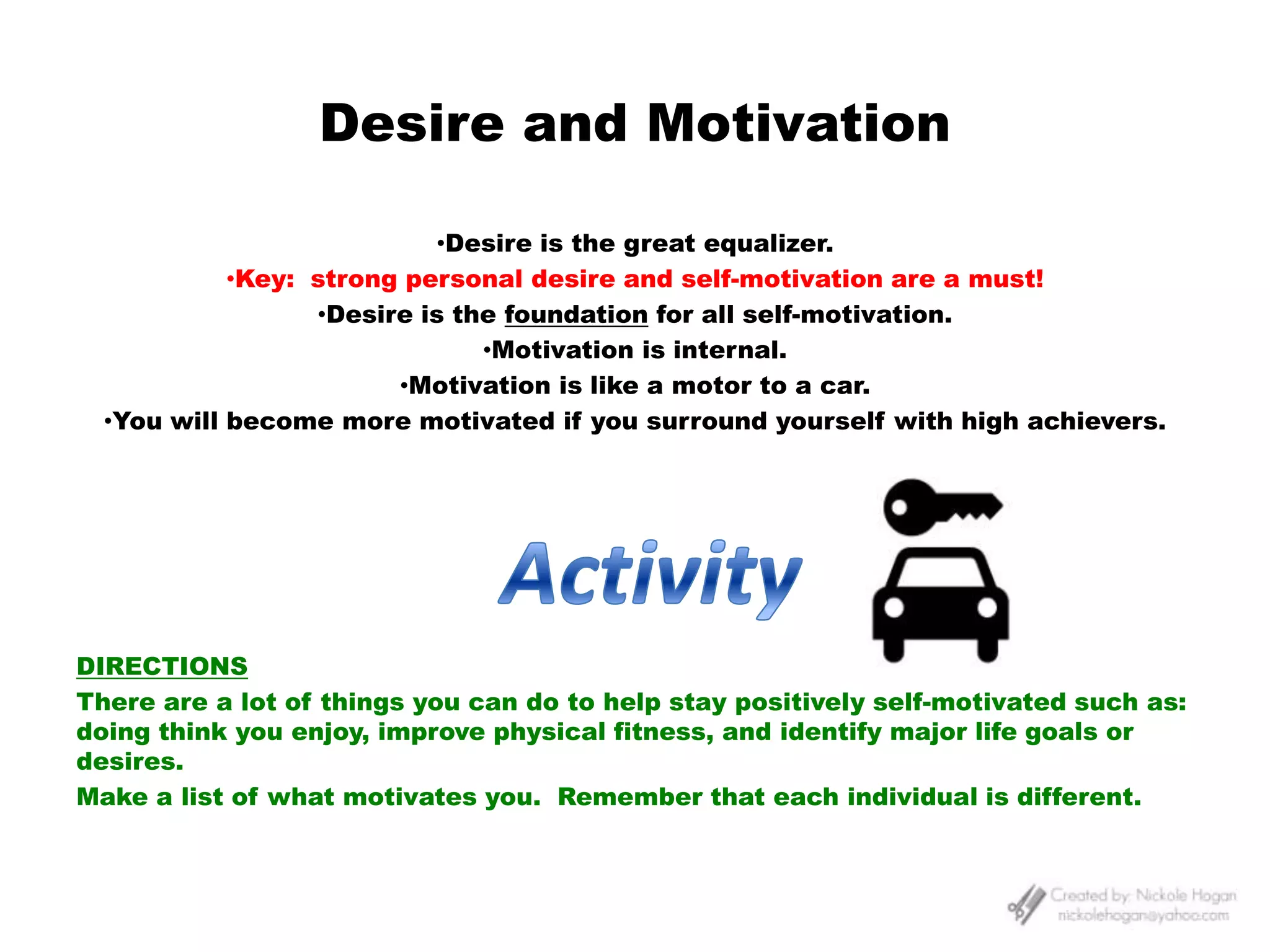 Desire and Motivation

•Desire is the great equalizer.
•Key: strong personal desire and self-motivation are a must!
•Desire is the foundation for all self-motivation.
•Motivation is internal.
•Motivation is like a motor to a car.
•You will become more motivated if you surround yourself with high achievers.

Activity

DIRECTIONS
There are a lot of things you can do to help stay positively self-motivated such as: doing think you enjoy, improve physical fitness, and identify major life goals or desires.
Make a list of what motivates you. Remember that each individual is different.

Created by: Nickole Hogan
nickolehogan@yahoo.com